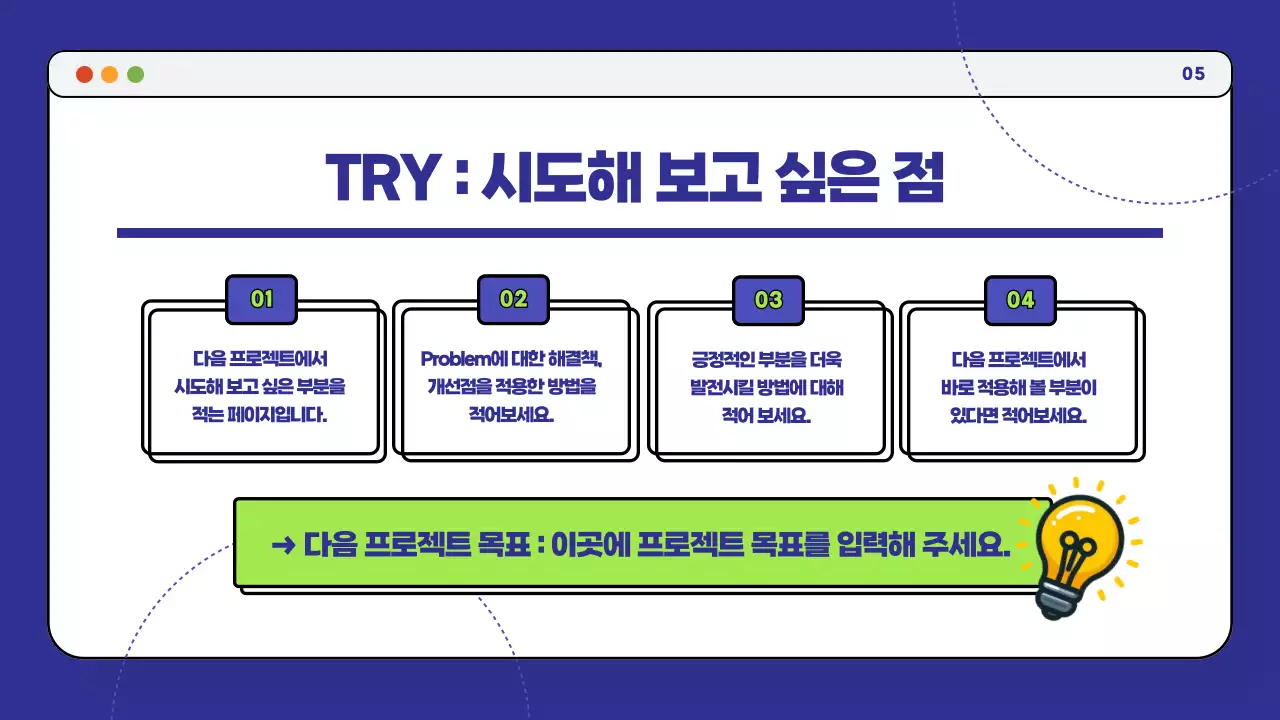 05

TRY : 시도해 보고 싶은 점

01

다음 프로젝트에서 시도해 보고 싶은 부분을 적는 페이지입니다.

02

Problem에 대한 해결책, 개선점을 적용한 방법을 적어보세요.

03

긍정적인 부분을 더욱 발전시킬 방법에 대해 적어 보세요.

04

다음 프로젝트에서 바로 적용해 볼 부분이 있다면 적어보세요.

→ 다음 프로젝트 목표 : 이곳에 프로젝트 목표를 입력해 주세요.